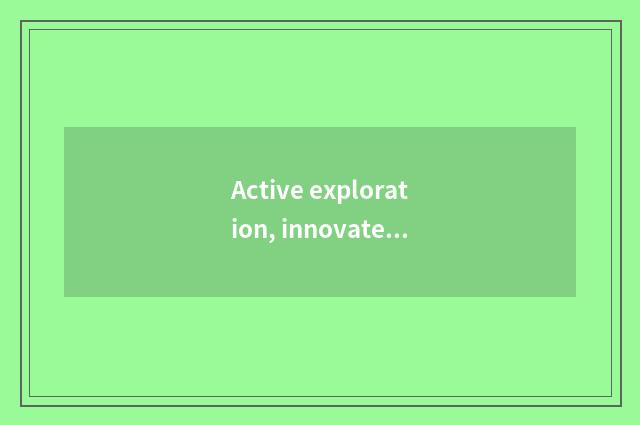 Active exploration, innovate...